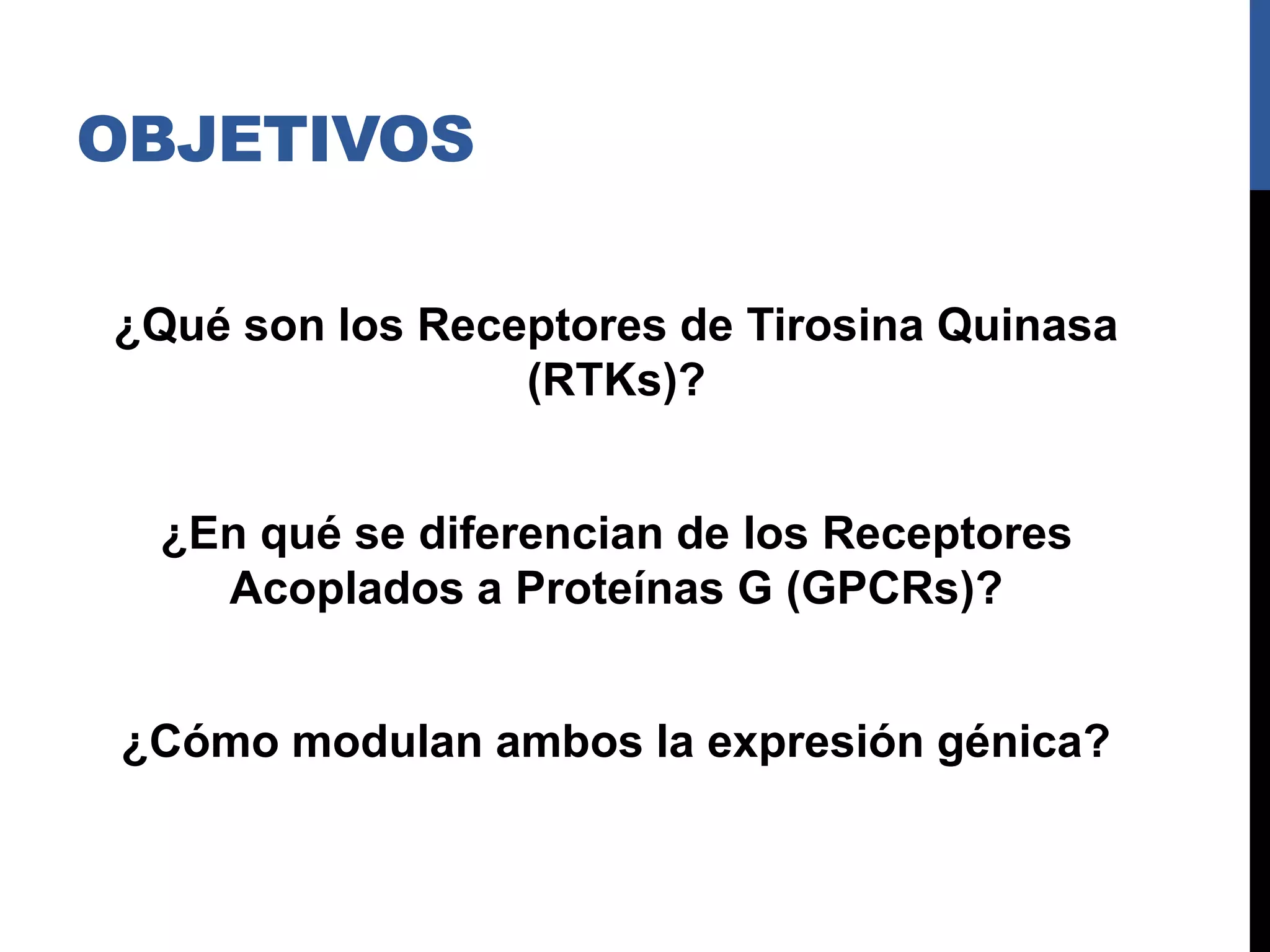 OBJETIVOS

¿Qué son los Receptores de Tirosina Quinasa (RTKs)?

¿En qué se diferencian de los Receptores Acoplados a Proteínas G (GPCRs)?

¿Cómo modulan ambos la expresión génica?